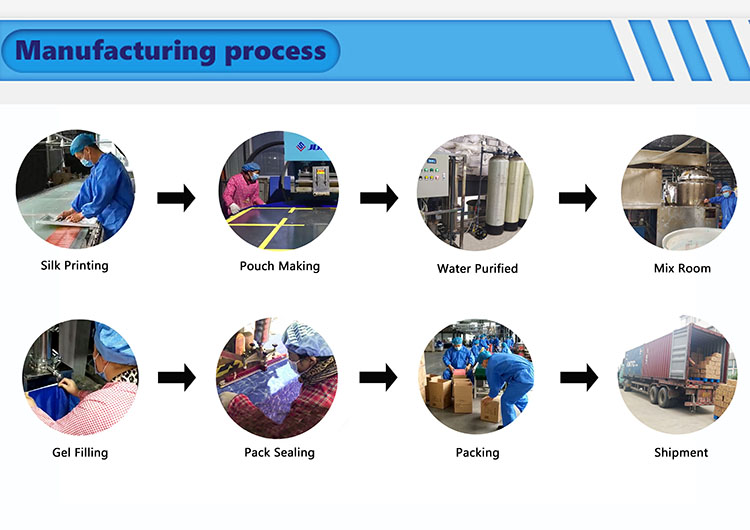 Manufacturing process

Silk Printing

Pouch Making

Water Purified

Mix Room

Gel Filling

Pack Sealing

Packing

Shipment